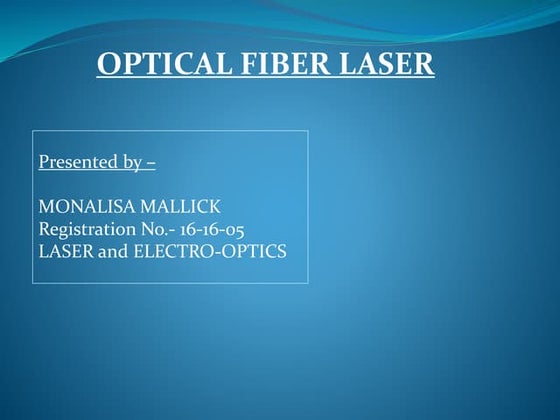 OPTICAL FIBER LASER

Presented by –

MONALISA MALLICK
Registration No.- 16-16-05
LASER and ELECTRO-OPTICS